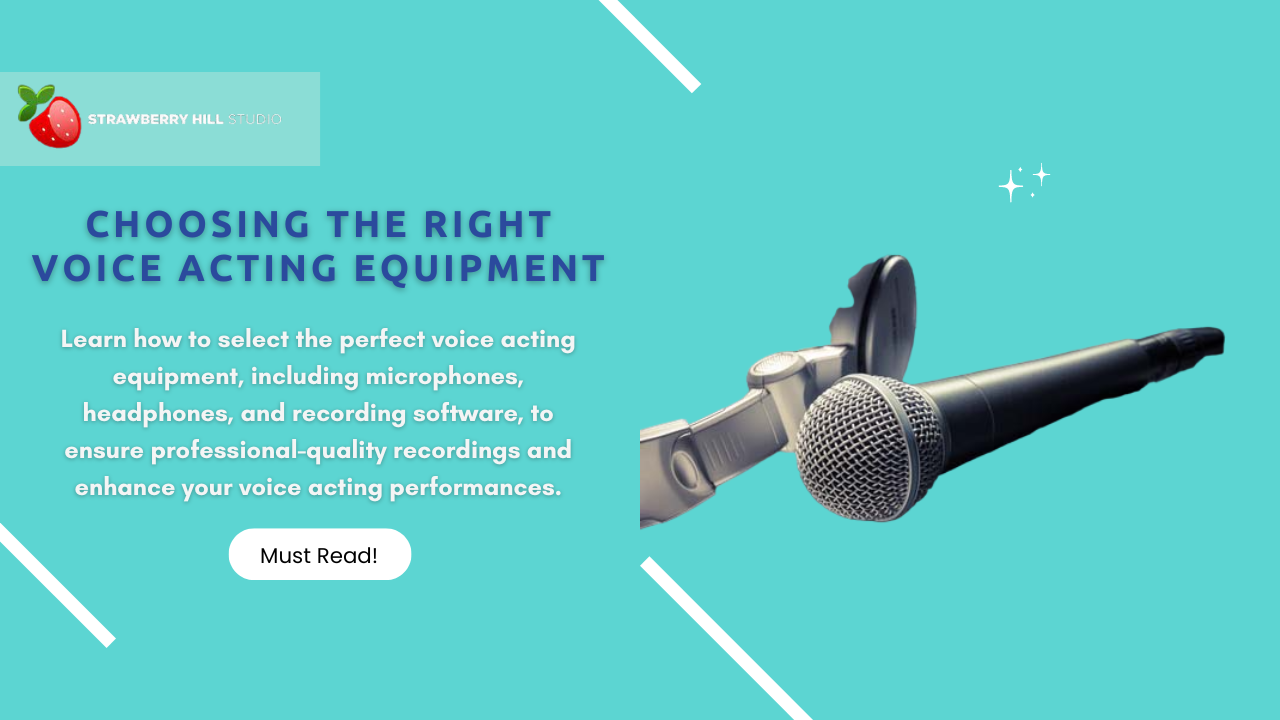 STRAWBERRY HILL STUDIO

CHOOSING THE RIGHT VOICE ACTING EQUIPMENT

Learn how to select the perfect voice acting equipment, including microphones, headphones, and recording software, to ensure professional-quality recordings and enhance your voice acting performances.

Must Read!